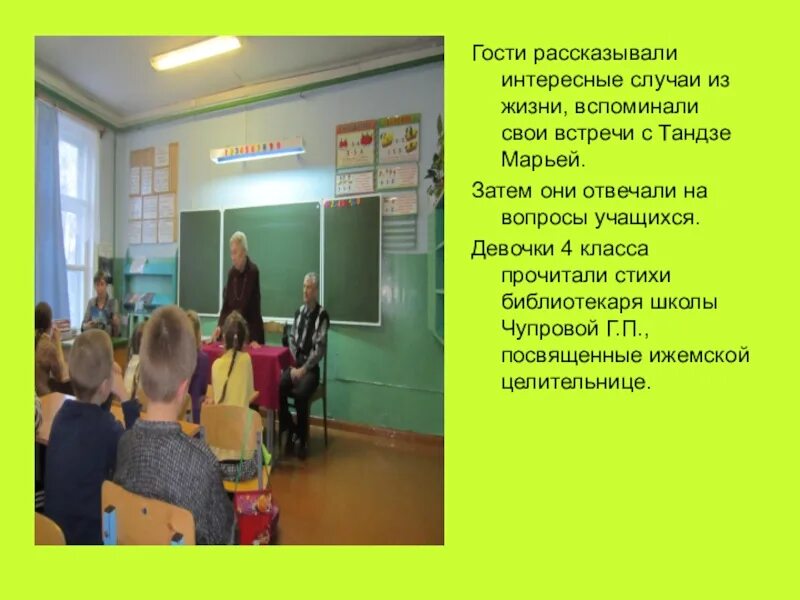 Гости рассказывали интересные случаи из жизни, вспоминали свои встречи с Тандзе Марьей.

Затем они отвечали на вопросы учащихся.

Девочки 4 класса прочитали стихи библиотекаря школы Чупровой Г.П., посвященные ижемской целительнице.